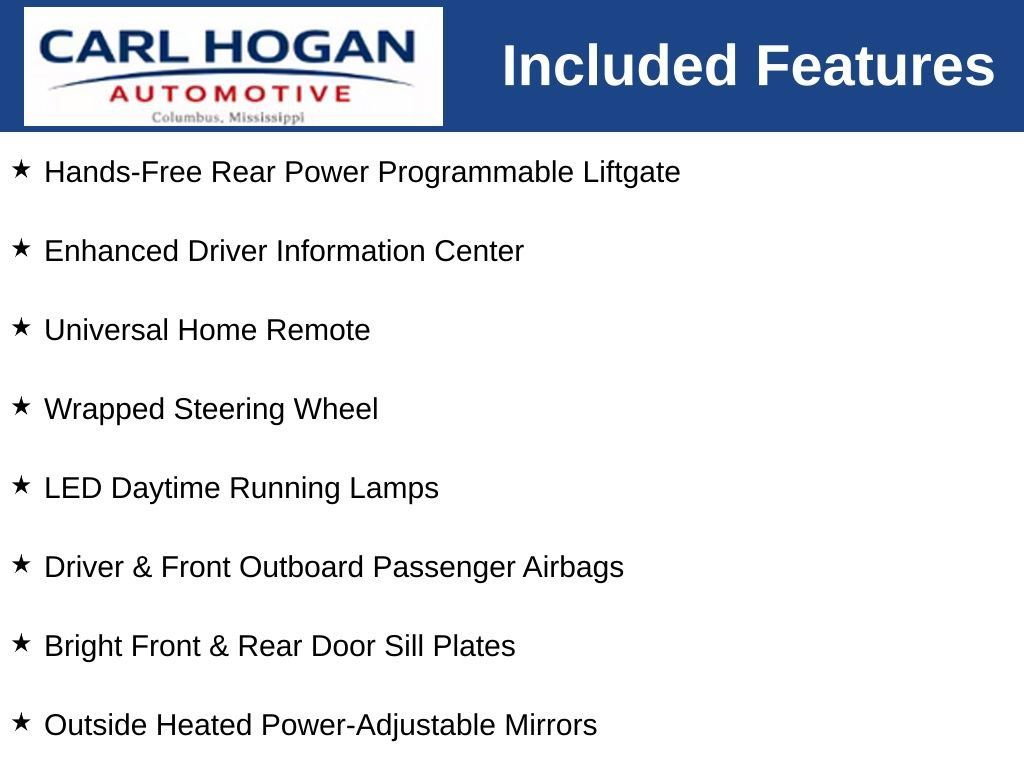 CARL HOGAN
AUTOMOTIVE
Columbus, Mississippi

Included Features

★ Hands-Free Rear Power Programmable Liftgate

★ Enhanced Driver Information Center

★ Universal Home Remote

★ Wrapped Steering Wheel

★ LED Daytime Running Lamps

★ Driver & Front Outboard Passenger Airbags

★ Bright Front & Rear Door Sill Plates

★ Outside Heated Power-Adjustable Mirrors